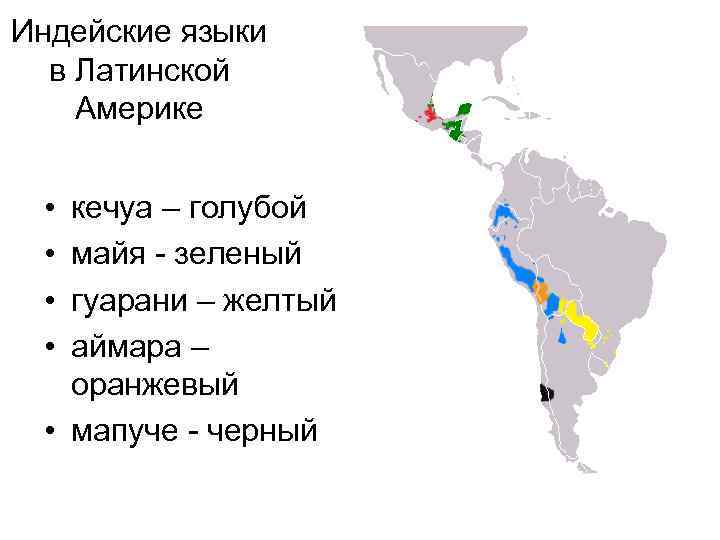 Индейские языки в Латинской Америке

• кечуа – голубой
• майя - зеленый
• гуарани – желтый
• аймара – оранжевый
• мапуче - черный